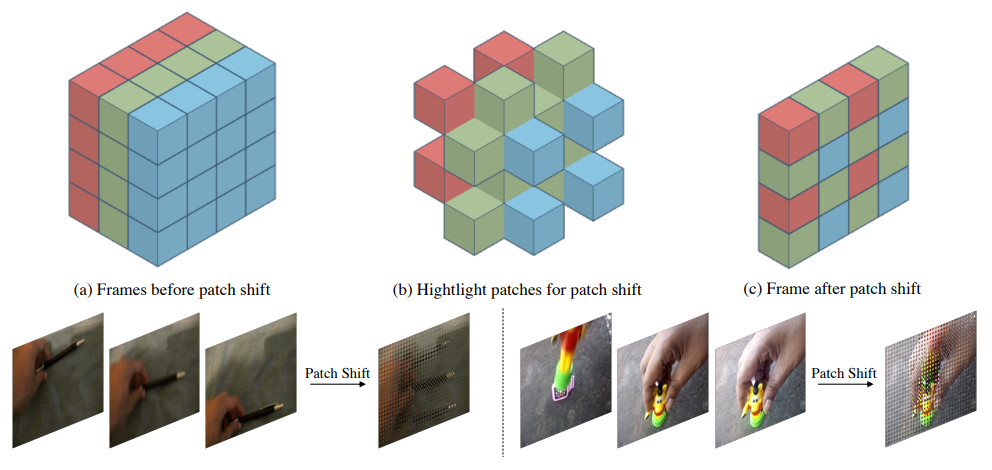 (a) Frames before patch shift

(b) Hightlight patches for patch shift

(c) Frame after patch shift

Patch Shift

Patch Shift